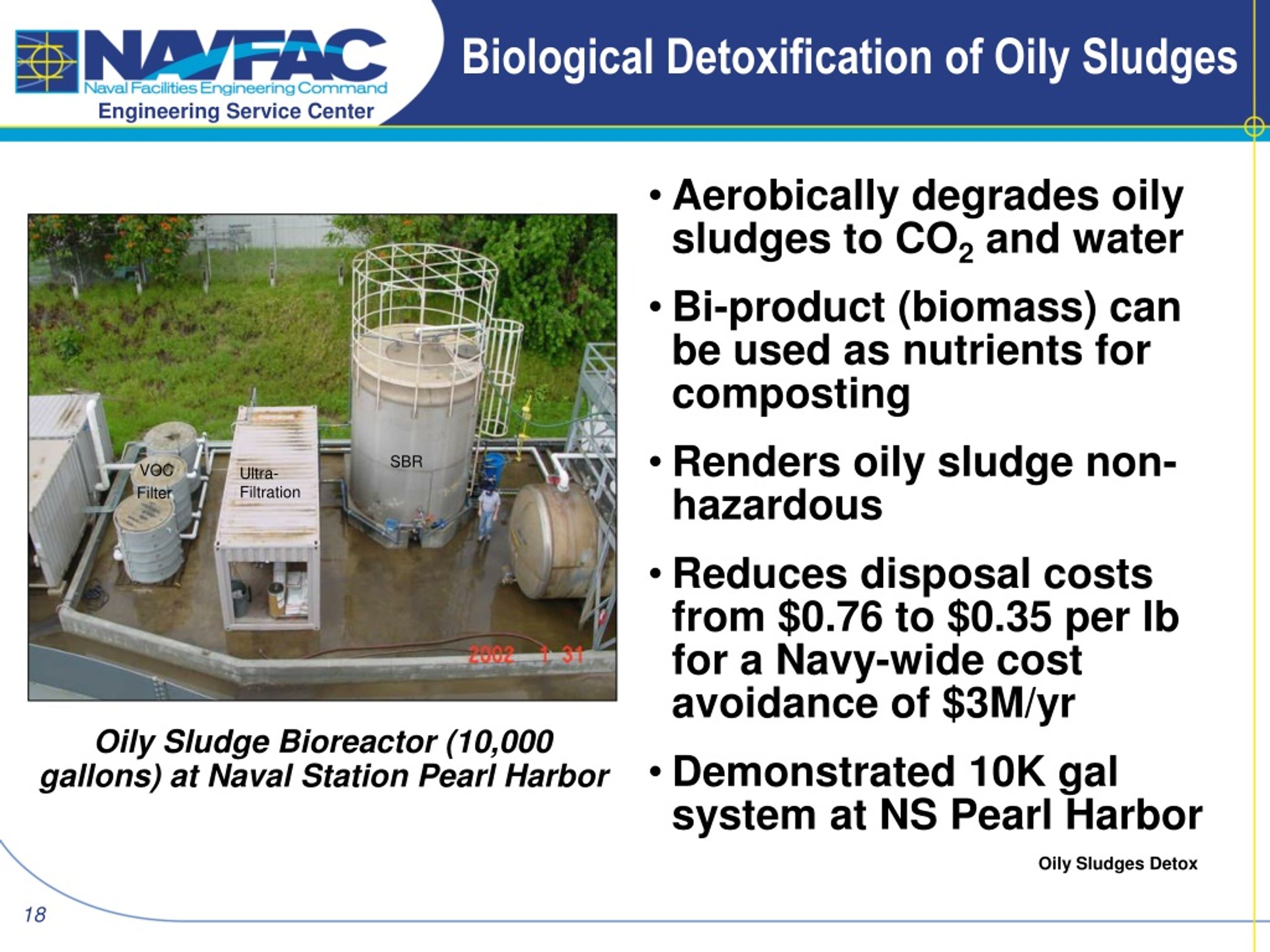 NAVFAC
Naval Facilities Engineering Command
Engineering Service Center

Biological Detoxification of Oily Sludges

VOC Filter

Ultra-Filtration

SBR

2002 1 31

Oily Sludge Bioreactor (10,000 gallons) at Naval Station Pearl Harbor

• Aerobically degrades oily sludges to $CO_2$ and water

• Bi-product (biomass) can be used as nutrients for composting

• Renders oily sludge non-hazardous

• Reduces disposal costs from \$0.76 to \$0.35 per lb for a Navy-wide cost avoidance of \$3M/yr

• Demonstrated 10K gal system at NS Pearl Harbor

Oily Sludges Detox

18